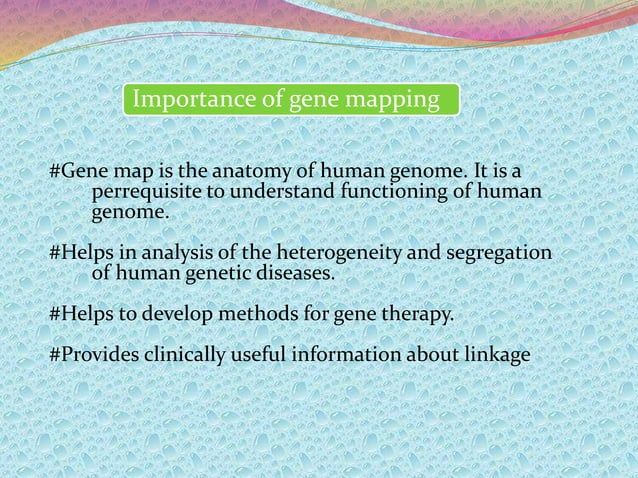 Importance of gene mapping

#Gene map is the anatomy of human genome. It is a perrequisite to understand functioning of human genome.

#Helps in analysis of the heterogeneity and segregation of human genetic diseases.

#Helps to develop methods for gene therapy.

#Provides clinically useful information about linkage